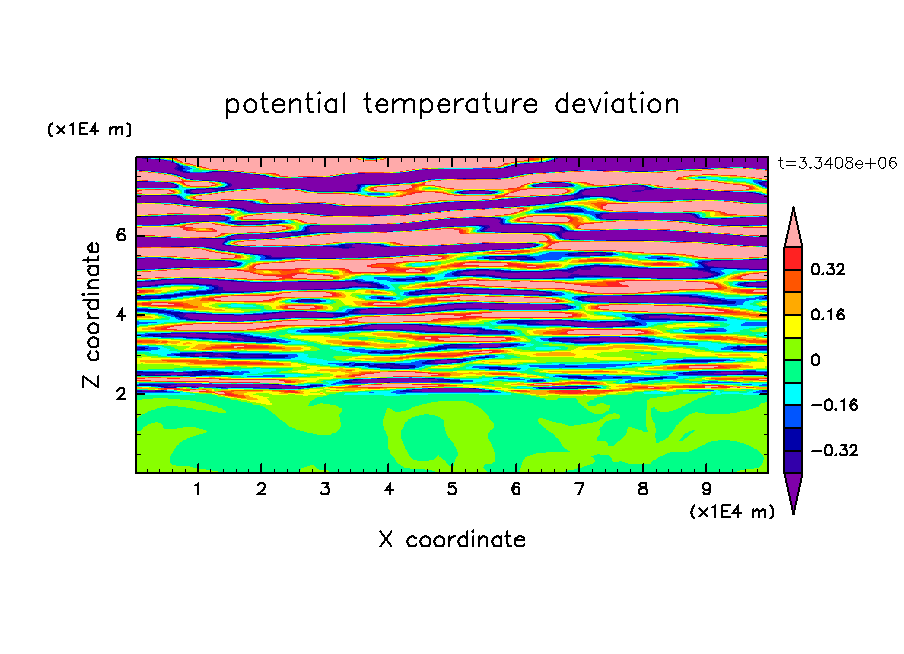 potential temperature deviation

(x1E4 m)

t=3.3408e+06

Z coordinate

6
4
2

0.32
0.16
0
−0.16
−0.32

1 2 3 4 5 6 7 8 9

(x1E4 m)

X coordinate